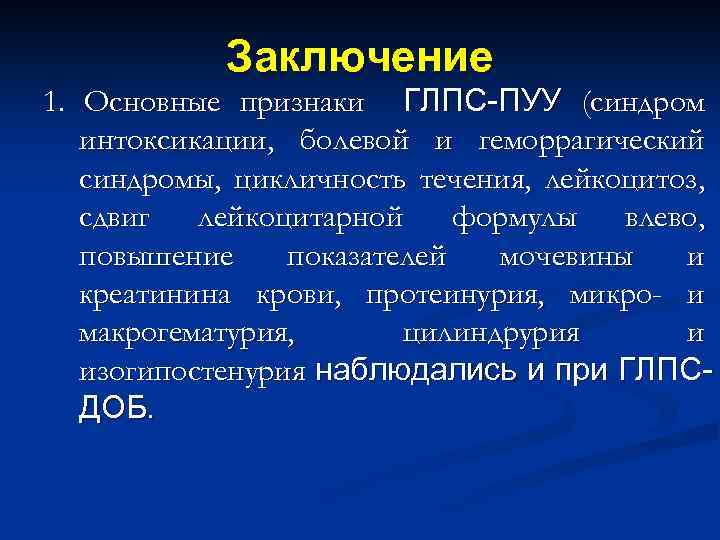 Заключение

1. Основные признаки ГЛПС-ПУУ (синдром интоксикации, болевой и геморрагический синдромы, цикличность течения, лейкоцитоз, сдвиг лейкоцитарной формулы влево, повышение показателей мочевины и креатинина крови, протеинурия, микро- и макрогематурия, цилиндрурия и изогипостенурия наблюдались и при ГЛПС-ДОБ.